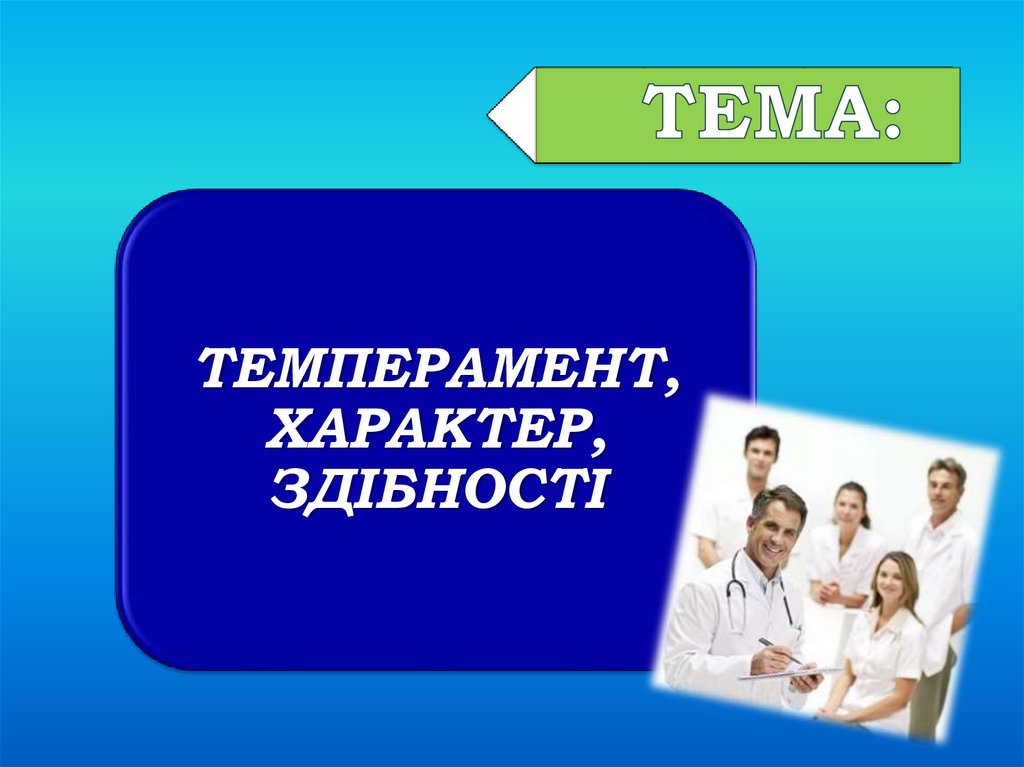 ТЕМА:

ТЕМПЕРАМЕНТ, ХАРАКТЕР, ЗДІБНОСТІ